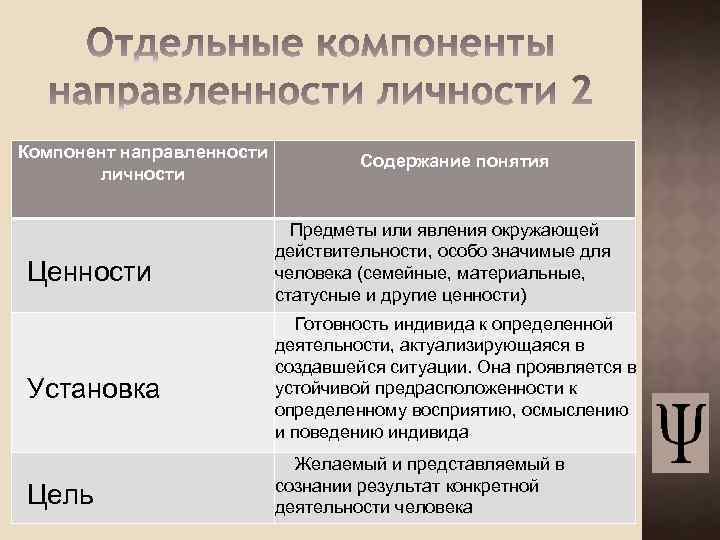 Отдельные компоненты направленности личности 2

| Компонент направленности личности | Содержание понятия |
|---|---|
| Ценности | Предметы или явления окружающей действительности, особо значимые для человека (семейные, материальные, статусные и другие ценности) |
| Установка | Готовность индивида к определенной деятельности, актуализирующаяся в создавшейся ситуации. Она проявляется в устойчивой предрасположенности к определенному восприятию, осмыслению и поведению индивида |
| Цель | Желаемый и представляемый в сознании результат конкретной деятельности человека |

Ψ